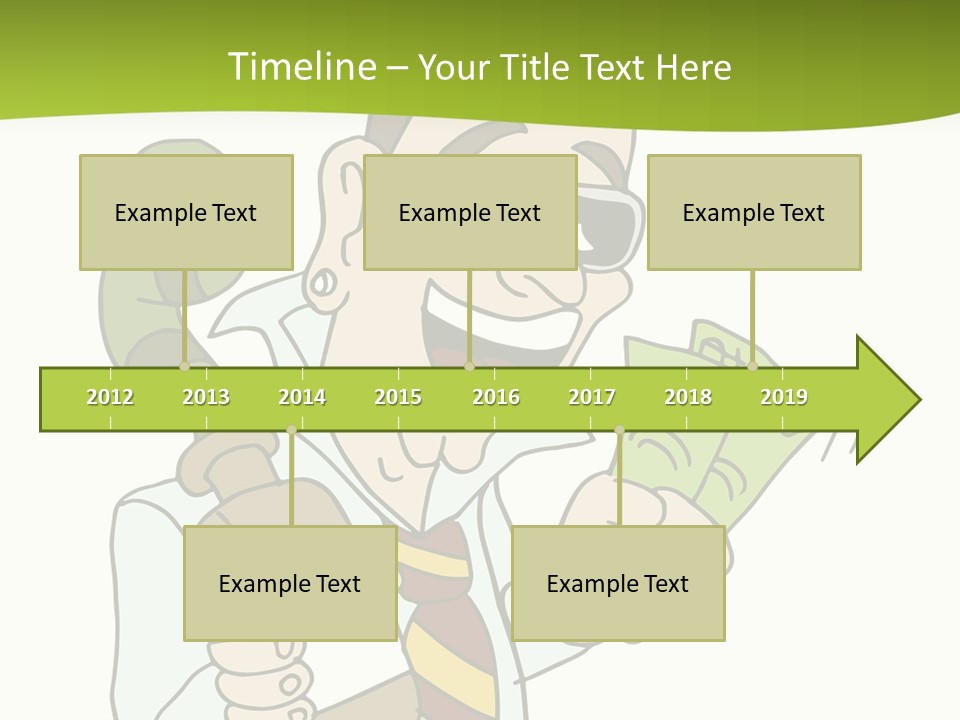 Timeline – Your Title Text Here

Example Text

Example Text

Example Text

2012 2013 2014 2015 2016 2017 2018 2019

Example Text

Example Text